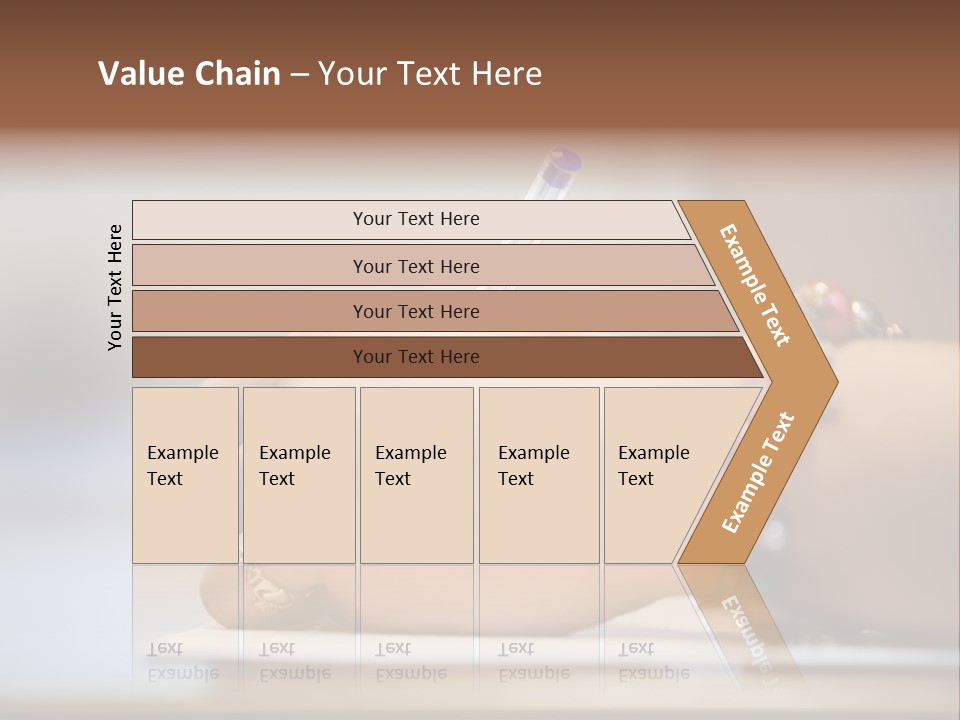 Value Chain – Your Text Here

Your Text Here

Your Text Here

Your Text Here

Your Text Here

Your Text Here

Example Text

Example Text

Example Text

Example Text

Example Text

Example Text

Example Text